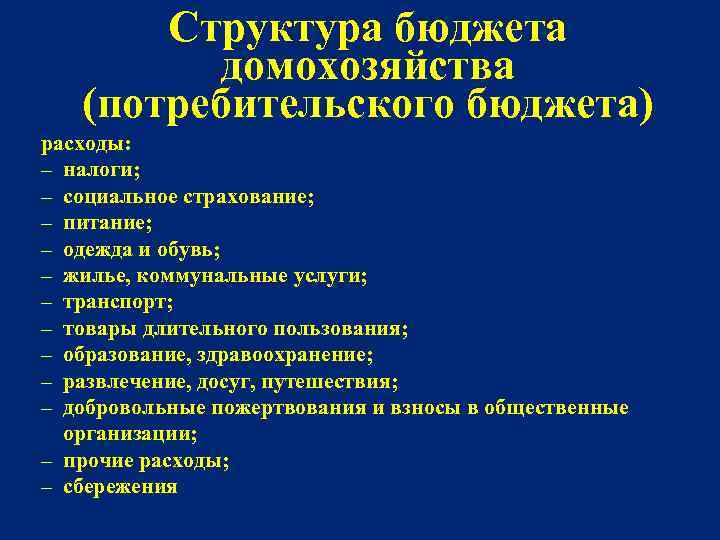 Структура бюджета домохозяйства (потребительского бюджета)

расходы:
– налоги;
– социальное страхование;
– питание;
– одежда и обувь;
– жилье, коммунальные услуги;
– транспорт;
– товары длительного пользования;
– образование, здравоохранение;
– развлечение, досуг, путешествия;
– добровольные пожертвования и взносы в общественные организации;
– прочие расходы;
– сбережения